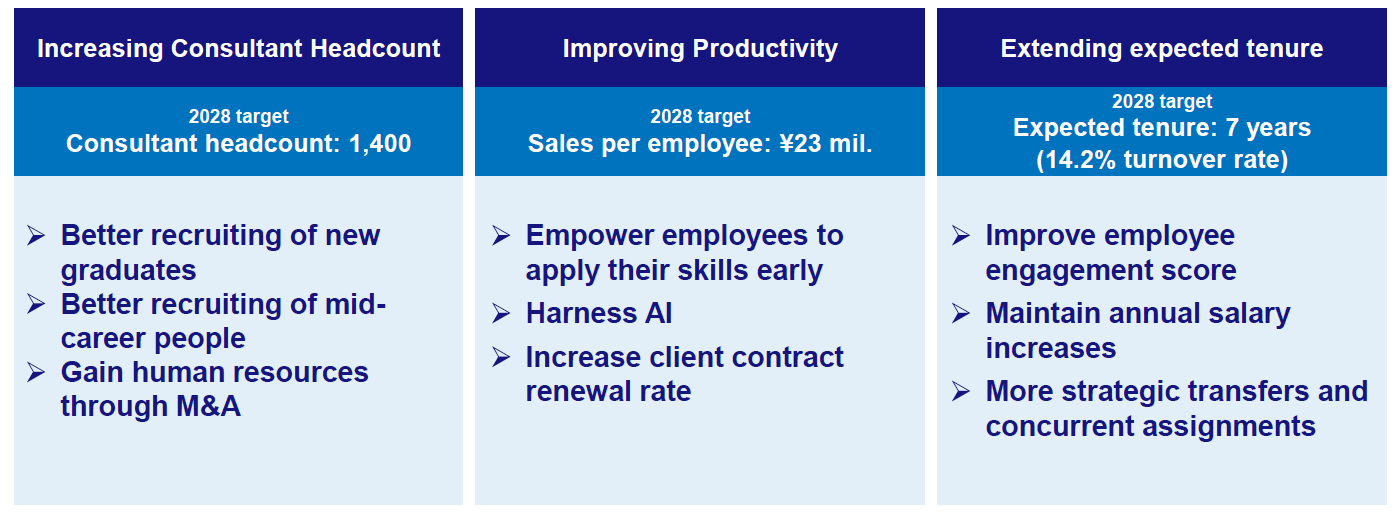 Increasing Consultant Headcount

2028 target
Consultant headcount: 1,400

➢ Better recruiting of new graduates
➢ Better recruiting of mid-career people
➢ Gain human resources through M&A

Improving Productivity

2028 target
Sales per employee: ¥23 mil.

➢ Empower employees to apply their skills early
➢ Harness AI
➢ Increase client contract renewal rate

Extending expected tenure

2028 target
Expected tenure: 7 years
(14.2% turnover rate)

➢ Improve employee engagement score
➢ Maintain annual salary increases
➢ More strategic transfers and concurrent assignments